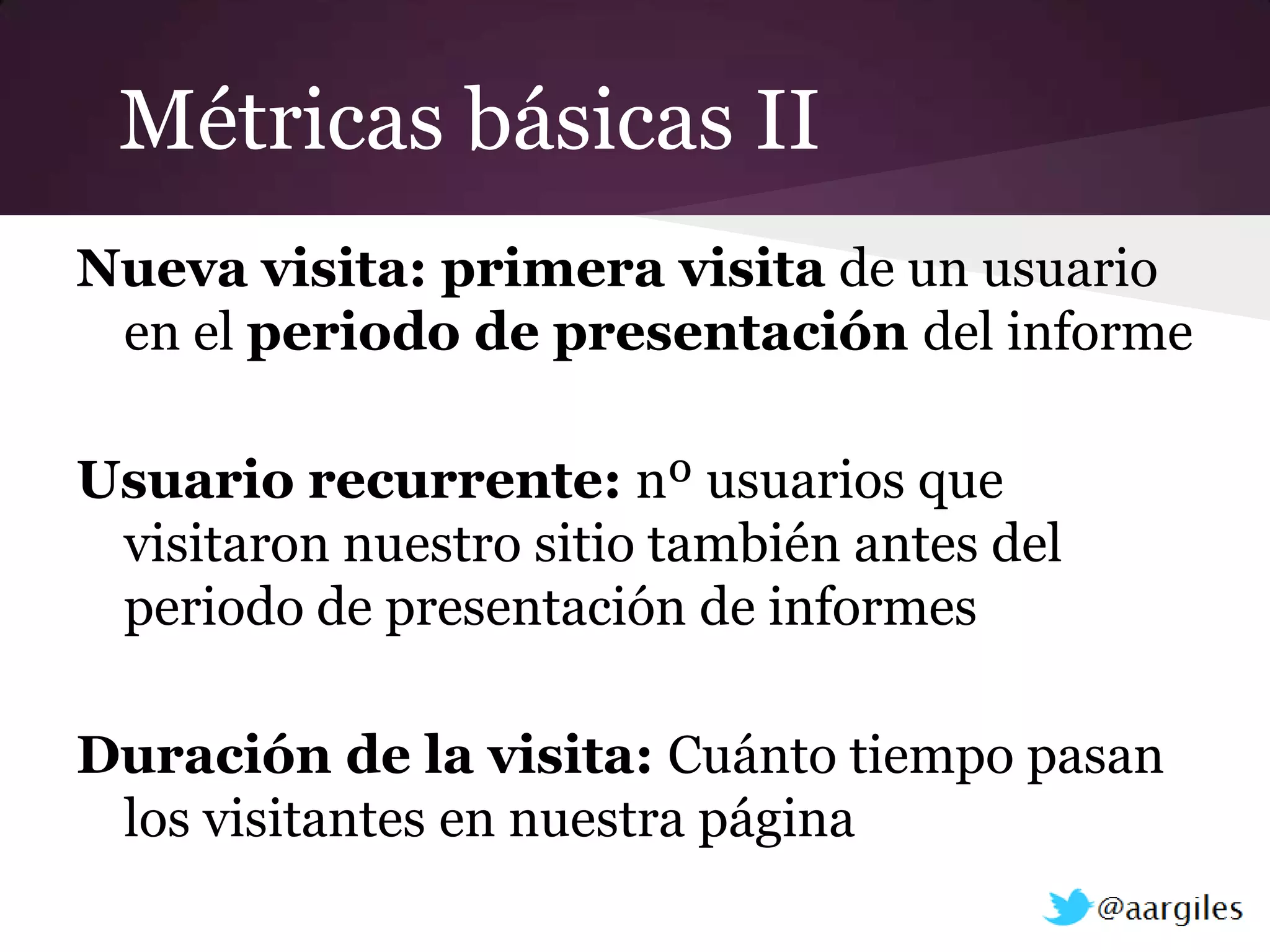 Métricas básicas II

Nueva visita: primera visita de un usuario en el periodo de presentación del informe

Usuario recurrente: nº usuarios que visitaron nuestro sitio también antes del periodo de presentación de informes

Duración de la visita: Cuánto tiempo pasan los visitantes en nuestra página

@aargiles